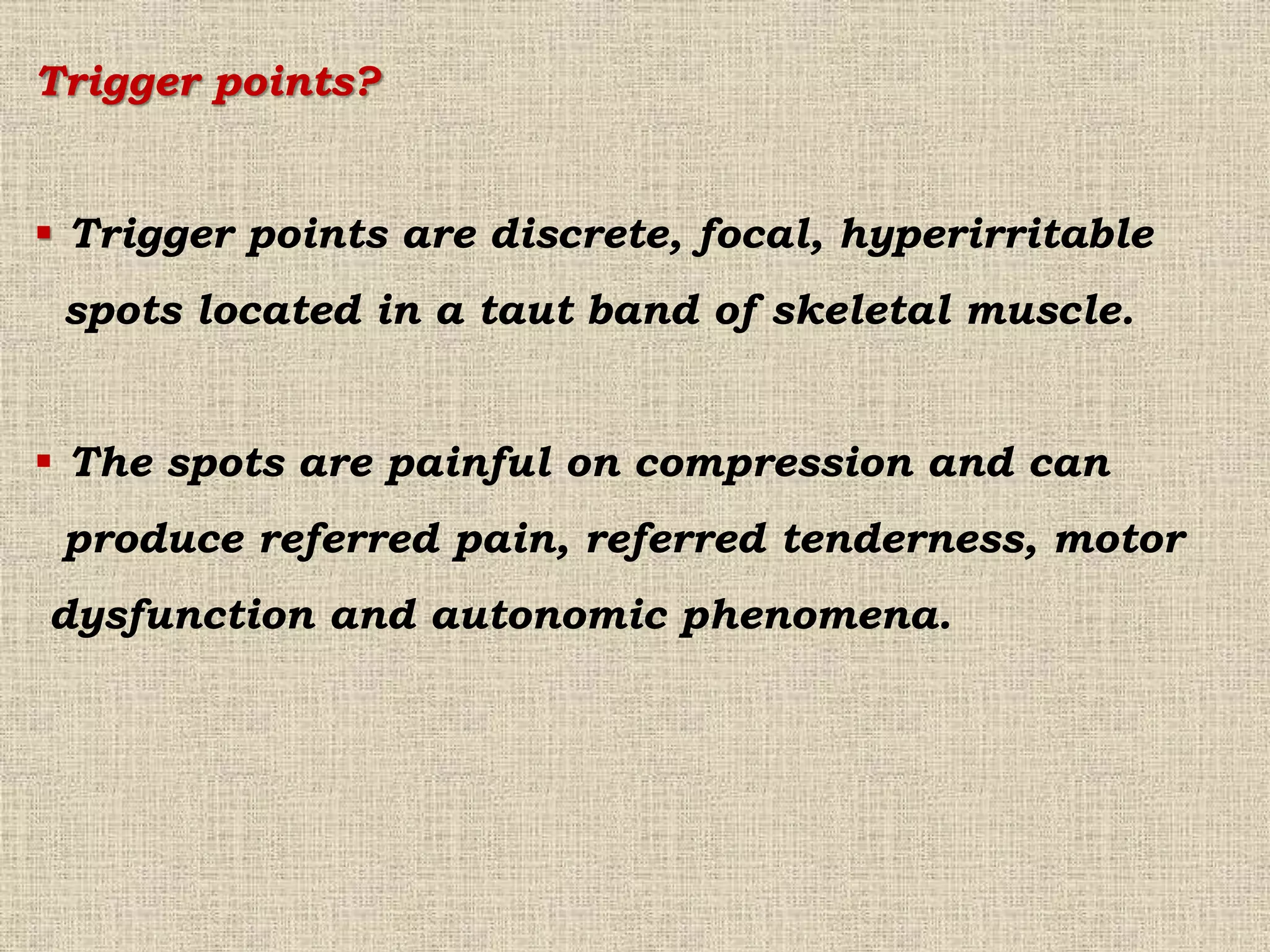 Trigger points?

▪ Trigger points are discrete, focal, hyperirritable spots located in a taut band of skeletal muscle.

▪ The spots are painful on compression and can produce referred pain, referred tenderness, motor dysfunction and autonomic phenomena.